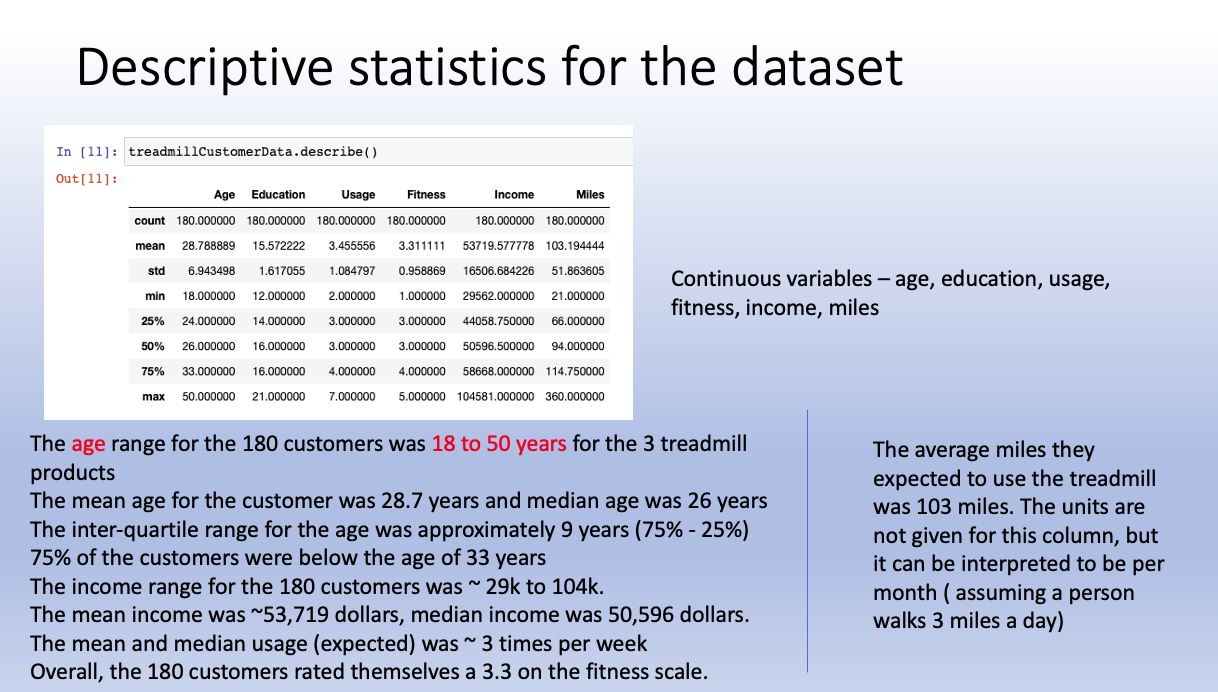 Descriptive statistics for the dataset

In [11]: treadmillCustomerData.describe()

Out[11]:

|  | Age | Education | Usage | Fitness | Income | Miles |
|---|---|---|---|---|---|---|
| count | 180.000000 | 180.000000 | 180.000000 | 180.000000 | 180.000000 | 180.000000 |
| mean | 28.788889 | 15.572222 | 3.455556 | 3.311111 | 53719.577778 | 103.194444 |
| std | 6.943498 | 1.617055 | 1.084797 | 0.958869 | 16506.684226 | 51.863605 |
| min | 18.000000 | 12.000000 | 2.000000 | 1.000000 | 29562.000000 | 21.000000 |
| 25% | 24.000000 | 14.000000 | 3.000000 | 3.000000 | 44058.750000 | 66.000000 |
| 50% | 26.000000 | 16.000000 | 3.000000 | 3.000000 | 50596.500000 | 94.000000 |
| 75% | 33.000000 | 16.000000 | 4.000000 | 4.000000 | 58668.000000 | 114.750000 |
| max | 50.000000 | 21.000000 | 7.000000 | 5.000000 | 104581.000000 | 360.000000 |

Continuous variables – age, education, usage, fitness, income, miles

The age range for the 180 customers was 18 to 50 years for the 3 treadmill products
The mean age for the customer was 28.7 years and median age was 26 years
The inter-quartile range for the age was approximately 9 years (75% - 25%)
75% of the customers were below the age of 33 years
The income range for the 180 customers was ~ 29k to 104k.
The mean income was ~53,719 dollars, median income was 50,596 dollars.
The mean and median usage (expected) was ~ 3 times per week
Overall, the 180 customers rated themselves a 3.3 on the fitness scale.

The average miles they expected to use the treadmill was 103 miles. The units are not given for this column, but it can be interpreted to be per month ( assuming a person walks 3 miles a day)